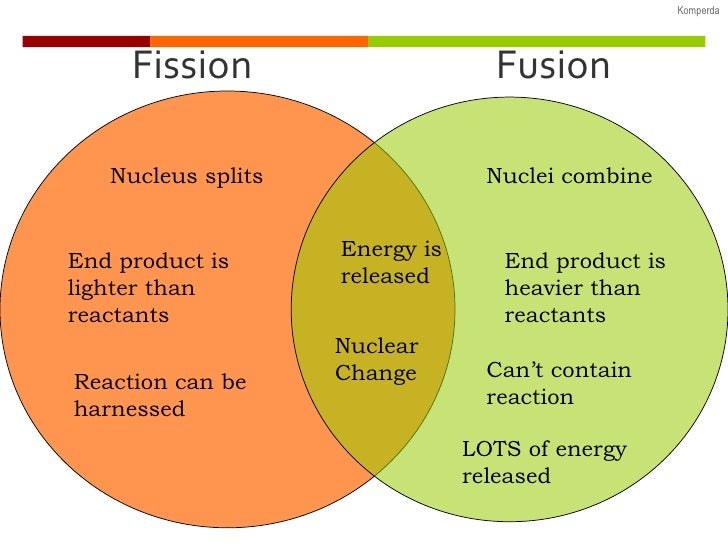 Komperda

Fission

Fusion

Nucleus splits

End product is lighter than reactants

Reaction can be harnessed

Energy is released

Nuclear Change

Nuclei combine

End product is heavier than reactants

Can't contain reaction

LOTS of energy released